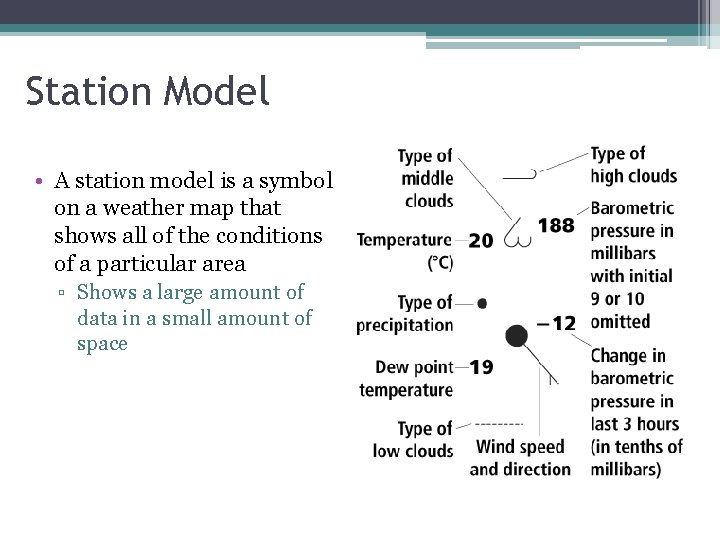 Station Model

• A station model is a symbol on a weather map that shows all of the conditions of a particular area
▫ Shows a large amount of data in a small amount of space

Type of middle clouds

Type of high clouds

Temperature (°C) 20

188

Barometric pressure in millibars with initial 9 or 10 omitted

Type of precipitation

−12

Dew point temperature 19

Change in barometric pressure in last 3 hours (in tenths of millibars)

Type of low clouds

Wind speed and direction